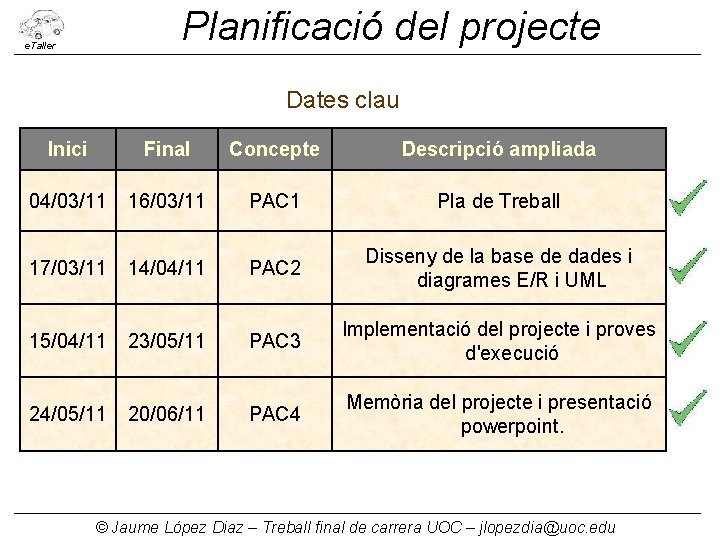 eTaller

Planificació del projecte

Dates clau

| Inici | Final | Concepte | Descripció ampliada |
|---|---|---|---|
| 04/03/11 | 16/03/11 | PAC1 | Pla de Treball |
| 17/03/11 | 14/04/11 | PAC2 | Disseny de la base de dades i diagrames E/R i UML |
| 15/04/11 | 23/05/11 | PAC3 | Implementació del projecte i proves d'execució |
| 24/05/11 | 20/06/11 | PAC4 | Memòria del projecte i presentació powerpoint. |

© Jaume López Diaz – Treball final de carrera UOC – jlopezdia@uoc.edu